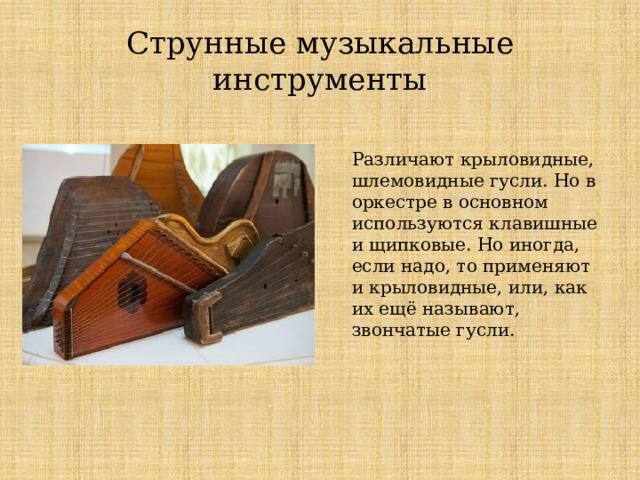 Струнные музыкальные инструменты

Различают крыловидные, шлемовидные гусли. Но в оркестре в основном используются клавишные и щипковые. Но иногда, если надо, то применяют и крыловидные, или, как их ещё называют, звончатые гусли.